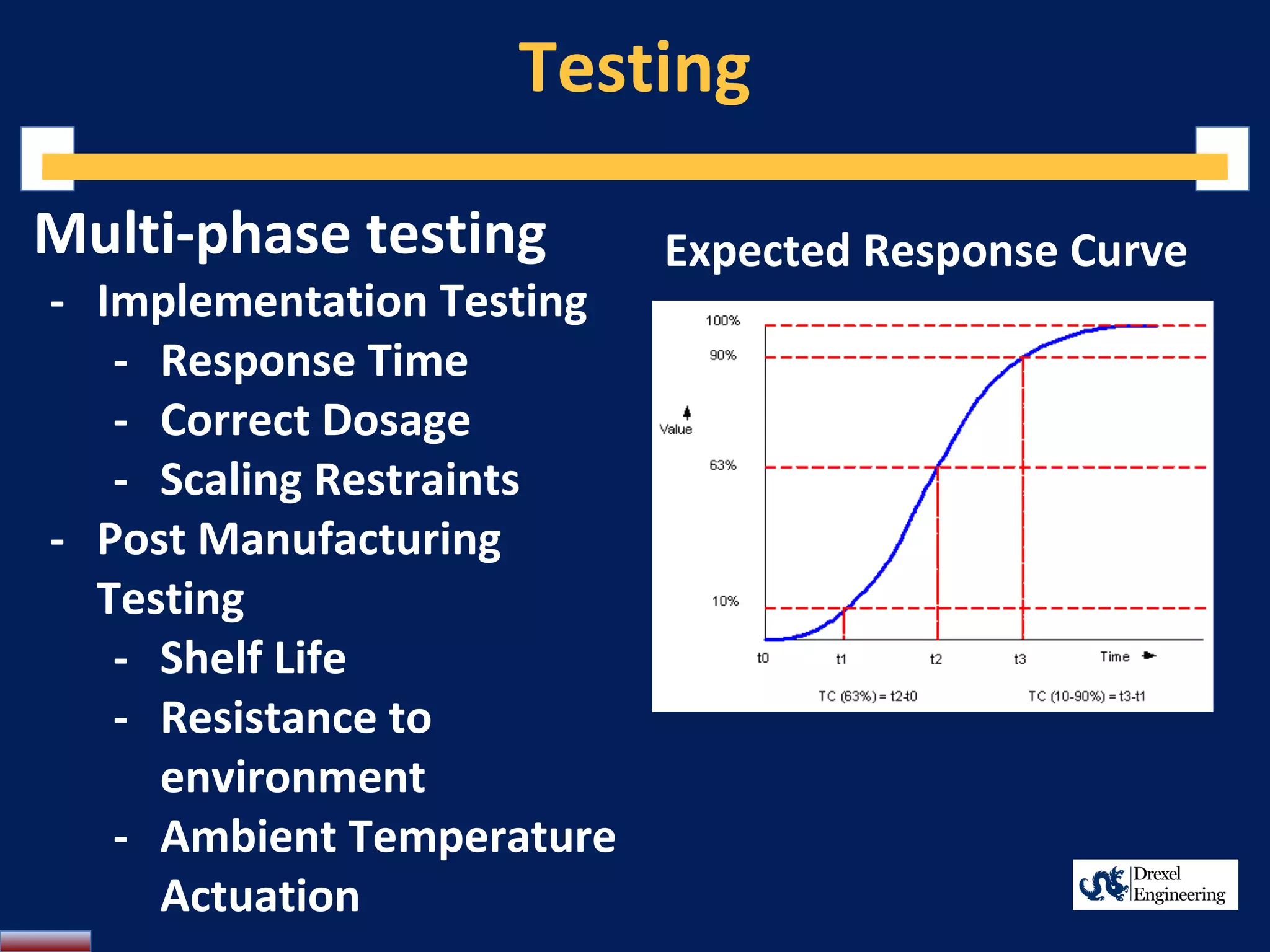 Testing

Multi-phase testing
- Implementation Testing
- Response Time
- Correct Dosage
- Scaling Restraints
- Post Manufacturing Testing
- Shelf Life
- Resistance to environment
- Ambient Temperature Actuation

Expected Response Curve

100%
90%
Value
63%
10%
t0
t1
t2
t3
Time
TC (63%) = t2-t0
TC (10-90%) = t3-t1

Drexel Engineering